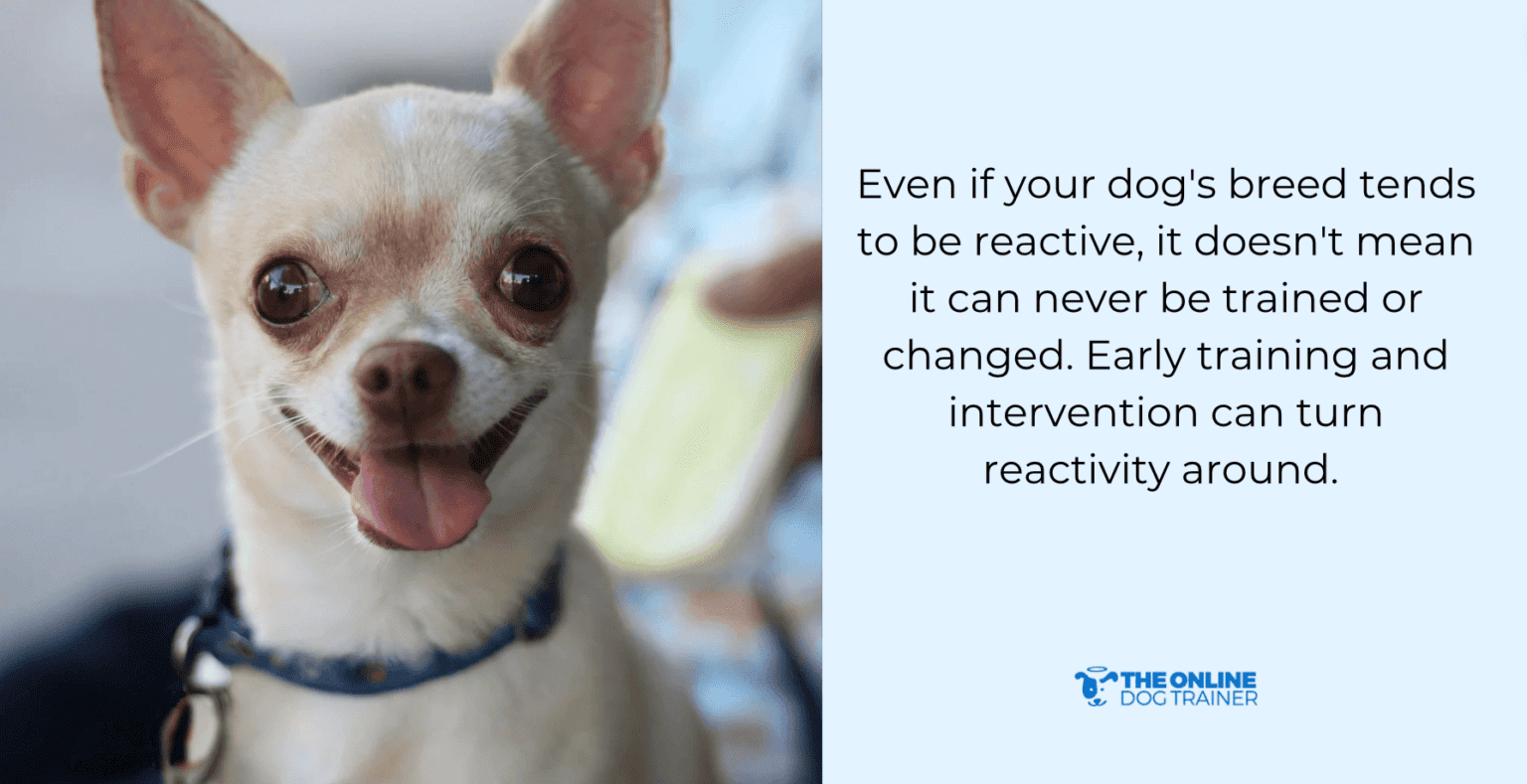 Even if your dog's breed tends to be reactive, it doesn't mean it can never be trained or changed. Early training and intervention can turn reactivity around.

THE ONLINE
DOG TRAINER